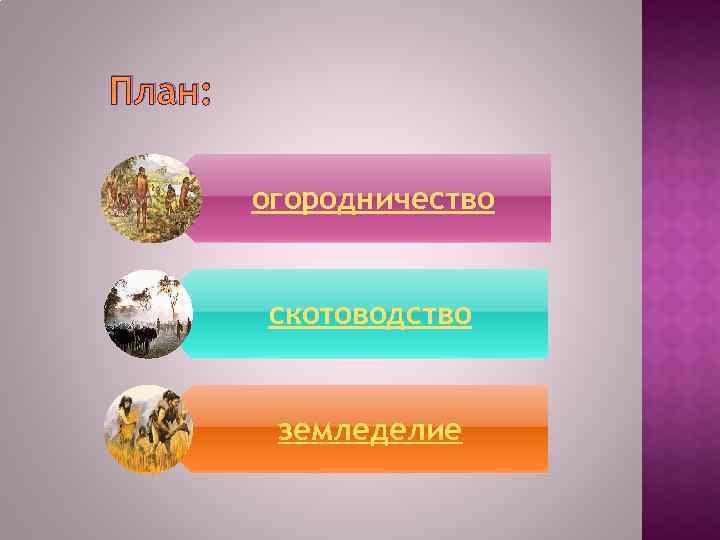 План:

огородничество

скотоводство

земледелие